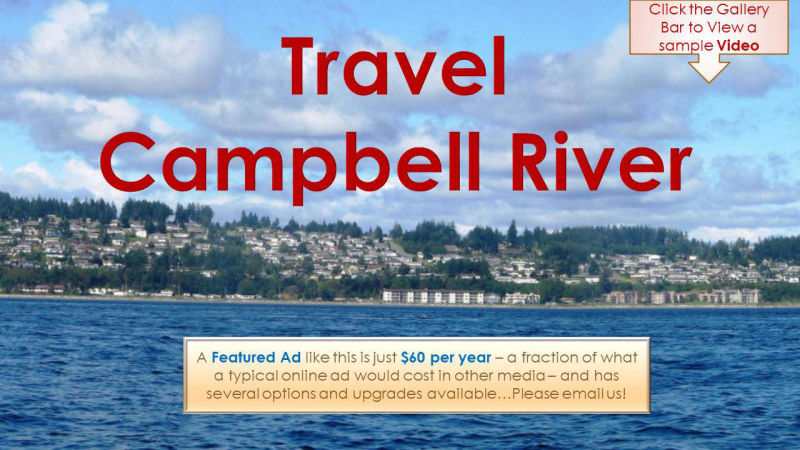 Click the Gallery Bar to View a sample Video

Travel Campbell River

A Featured Ad like this is just $60 per year – a fraction of what a typical online ad would cost in other media – and has several options and upgrades available…Please email us!